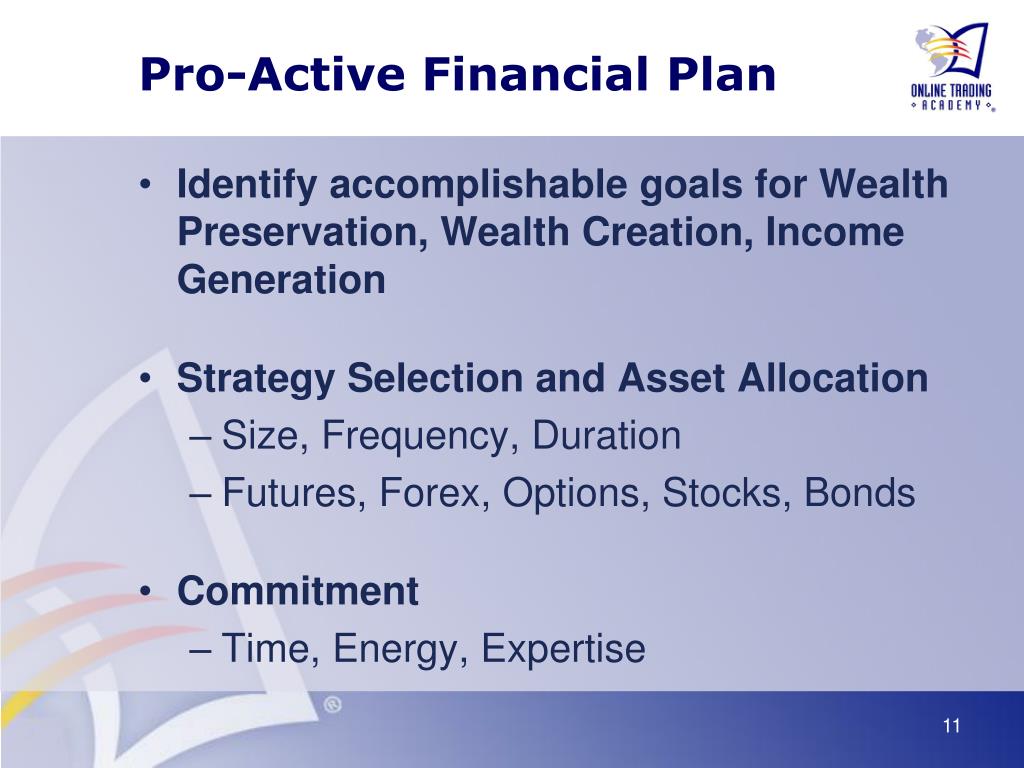 Pro-Active Financial Plan

ONLINE TRADING ACADEMY

• Identify accomplishable goals for Wealth Preservation, Wealth Creation, Income Generation

• Strategy Selection and Asset Allocation
– Size, Frequency, Duration
– Futures, Forex, Options, Stocks, Bonds

• Commitment
– Time, Energy, Expertise

11